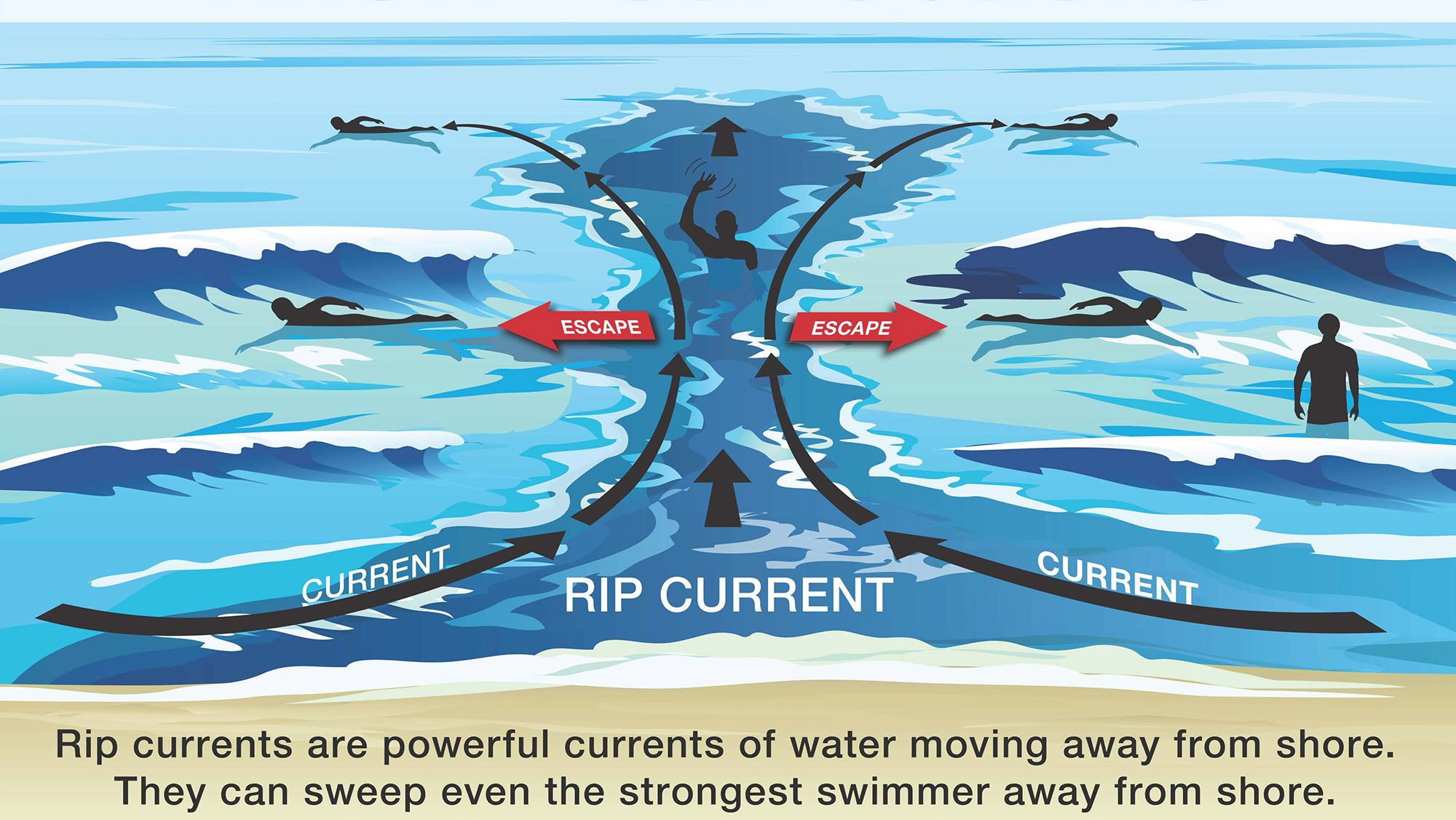 ESCAPE

ESCAPE

CURRENT

RIP CURRENT

CURRENT

Rip currents are powerful currents of water moving away from shore. They can sweep even the strongest swimmer away from shore.